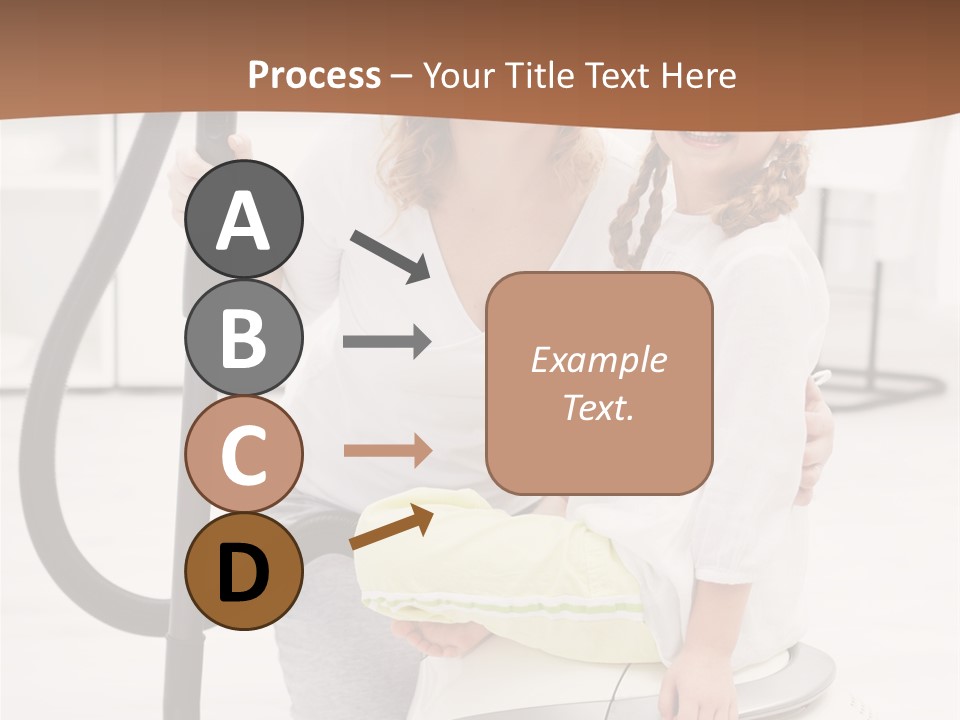 Process – Your Title Text Here

A

B

C

D

Example Text.